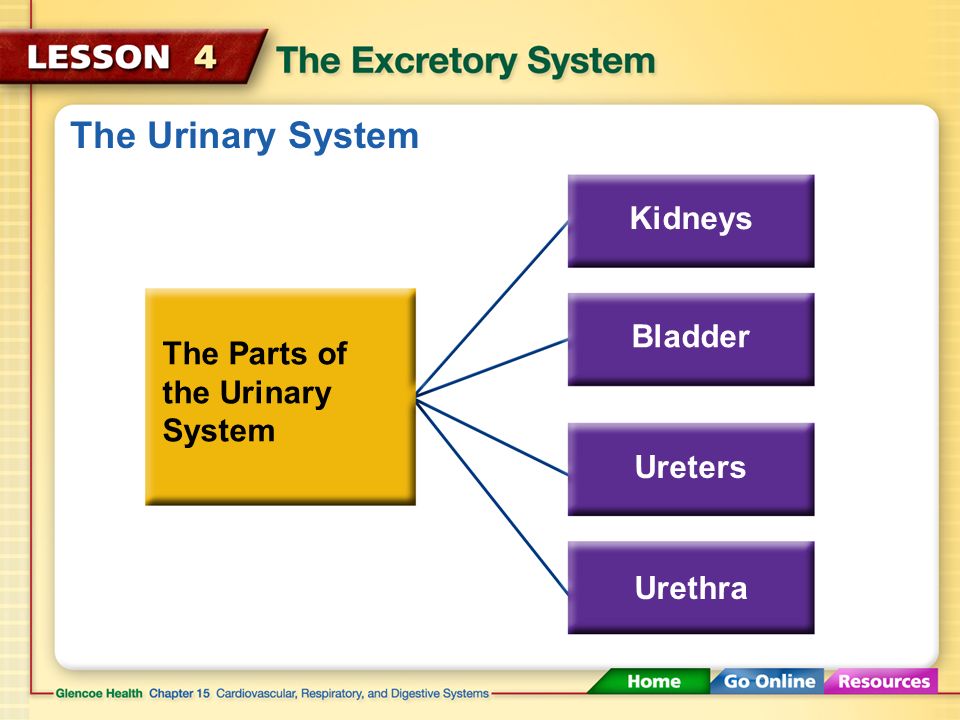 LESSON 4 The Excretory System

The Urinary System

The Parts of the Urinary System

Kidneys

Bladder

Ureters

Urethra

Glencoe Health Chapter 15 Cardiovascular, Respiratory, and Digestive Systems

Home Go Online Resources